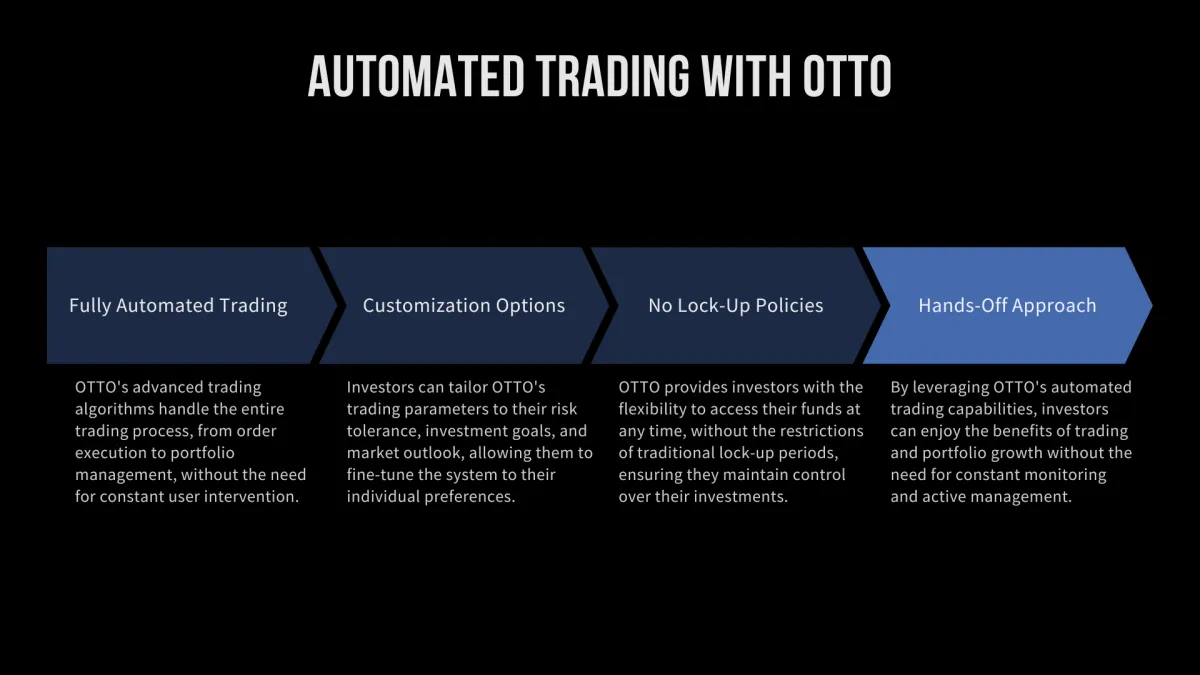 AUTOMATED TRADING WITH OTTO

Fully Automated Trading

OTTO's advanced trading algorithms handle the entire trading process, from order execution to portfolio management, without the need for constant user intervention.

Customization Options

Investors can tailor OTTO's trading parameters to their risk tolerance, investment goals, and market outlook, allowing them to fine-tune the system to their individual preferences.

No Lock-Up Policies

OTTO provides investors with the flexibility to access their funds at any time, without the restrictions of traditional lock-up periods, ensuring they maintain control over their investments.

Hands-Off Approach

By leveraging OTTO's automated trading capabilities, investors can enjoy the benefits of trading and portfolio growth without the need for constant monitoring and active management.